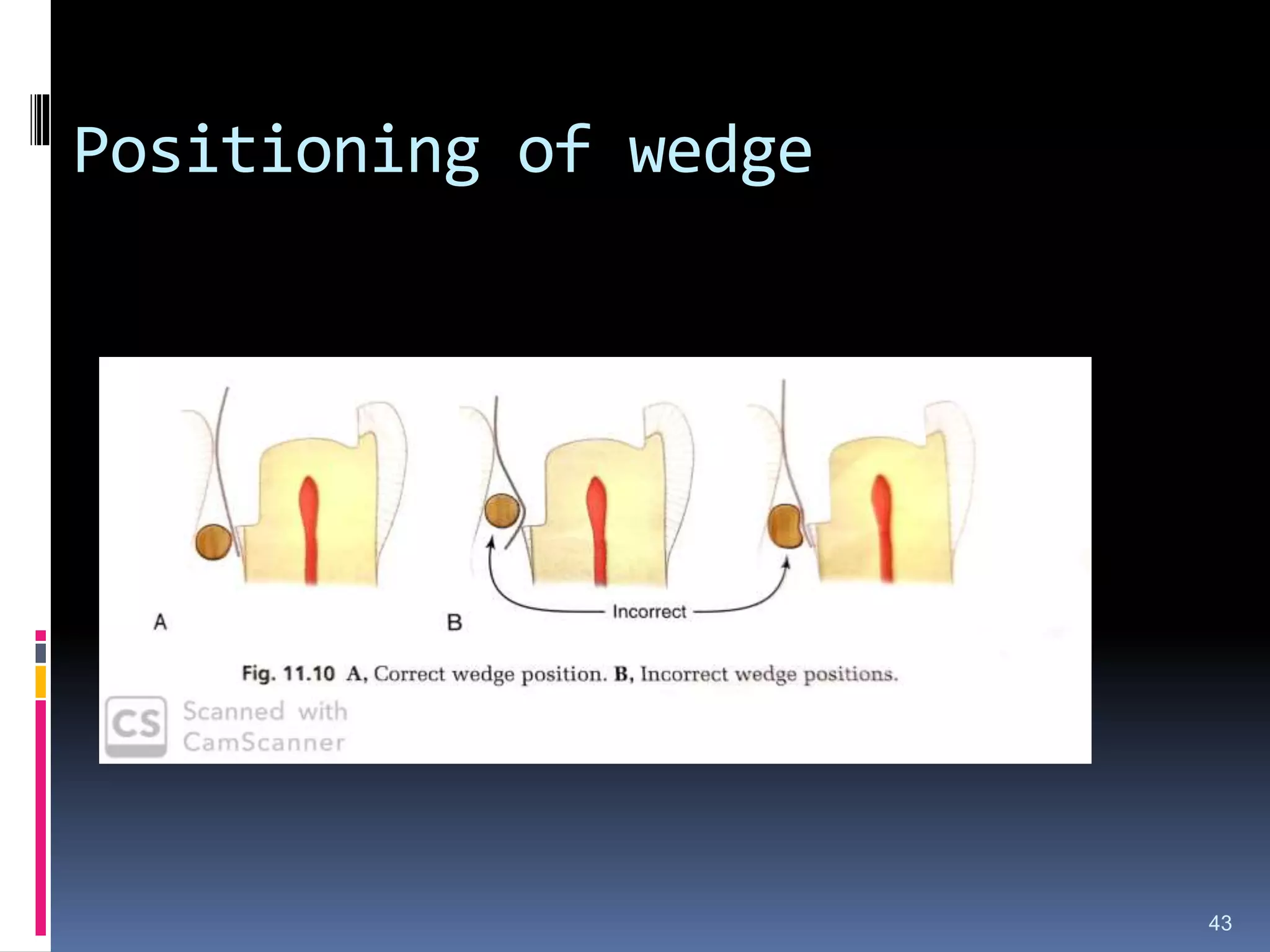 Positioning of wedge

A

B

Incorrect

Fig. 11.10 A, Correct wedge position. B, Incorrect wedge positions.

CS Scanned with CamScanner

43